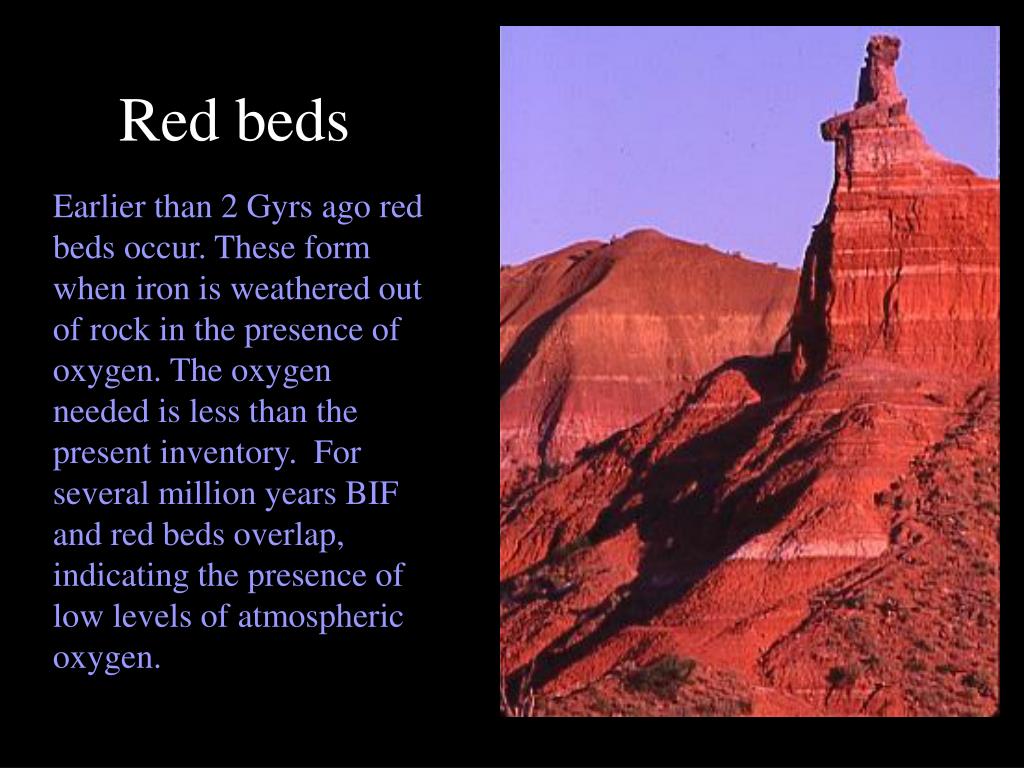 Red beds

Earlier than 2 Gyrs ago red beds occur. These form when iron is weathered out of rock in the presence of oxygen. The oxygen needed is less than the present inventory. For several million years BIF and red beds overlap, indicating the presence of low levels of atmospheric oxygen.